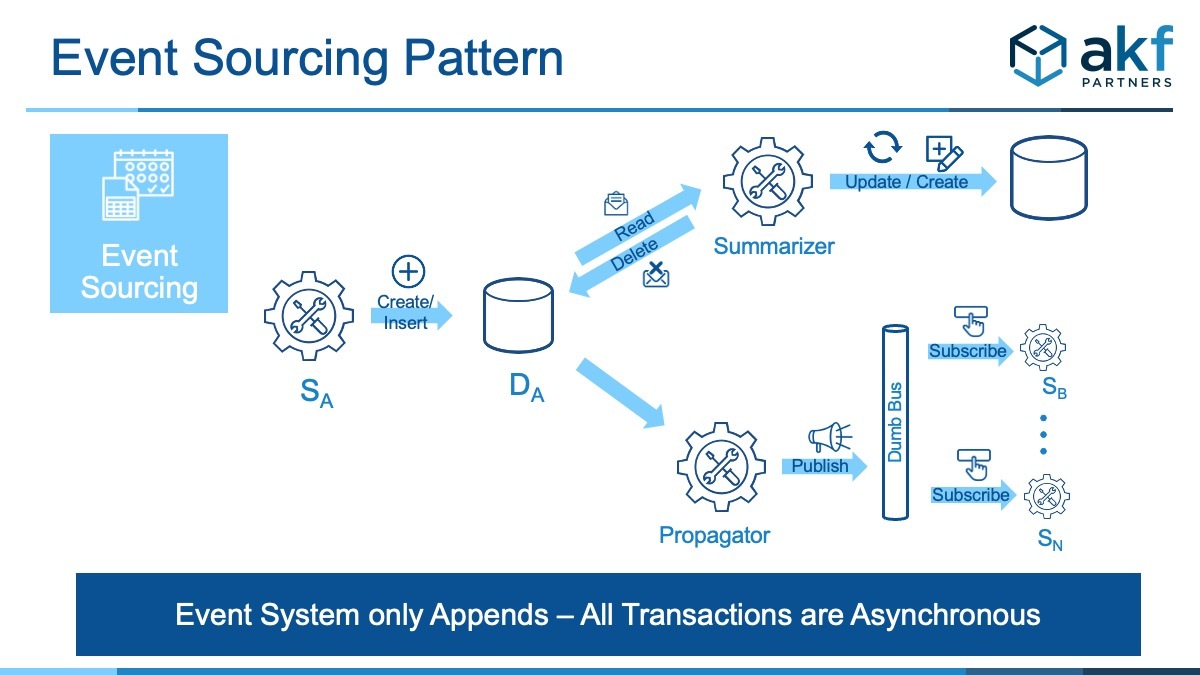 Event Sourcing Pattern

akf PARTNERS

Event Sourcing

$S_A$

Create/ Insert

$D_A$

Read

Delete

Summarizer

Update / Create

Propagator

Publish

Dumb Bus

Subscribe

$S_B$

Subscribe

$S_N$

Event System only Appends – All Transactions are Asynchronous